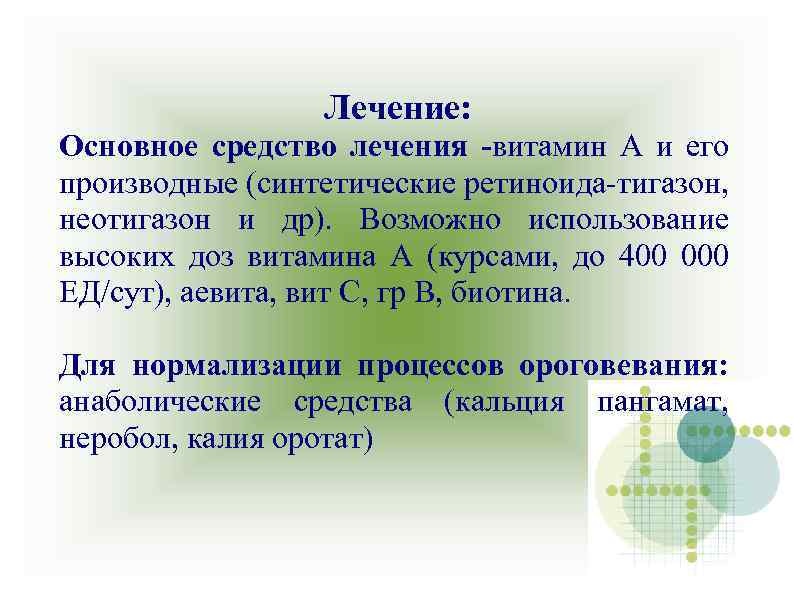 Лечение:

Основное средство лечения -витамин А и его производные (синтетические ретиноида-тигазон, неотигазон и др). Возможно использование высоких доз витамина А (курсами, до 400 000 ЕД/сут), аевита, вит С, гр В, биотина.

Для нормализации процессов ороговевания: анаболические средства (кальция пангамат, неробол, калия оротат)